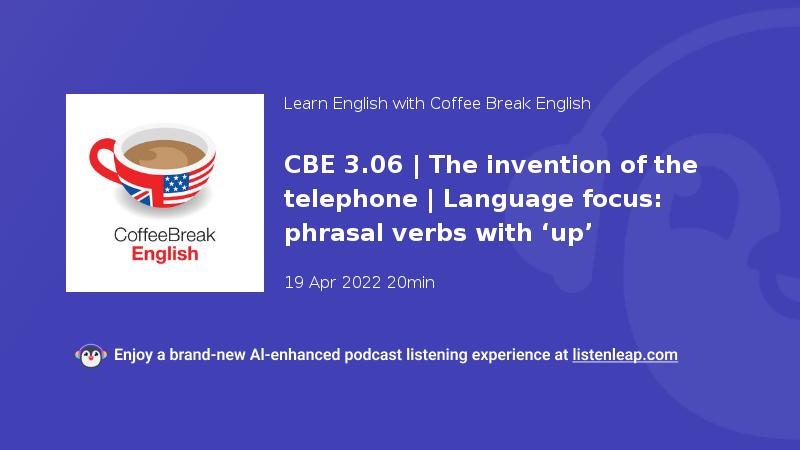 CoffeeBreak
English

Learn English with Coffee Break English

CBE 3.06 | The invention of the telephone | Language focus: phrasal verbs with ‘up’

19 Apr 2022 20min

Enjoy a brand-new AI-enhanced podcast listening experience at listenleap.com